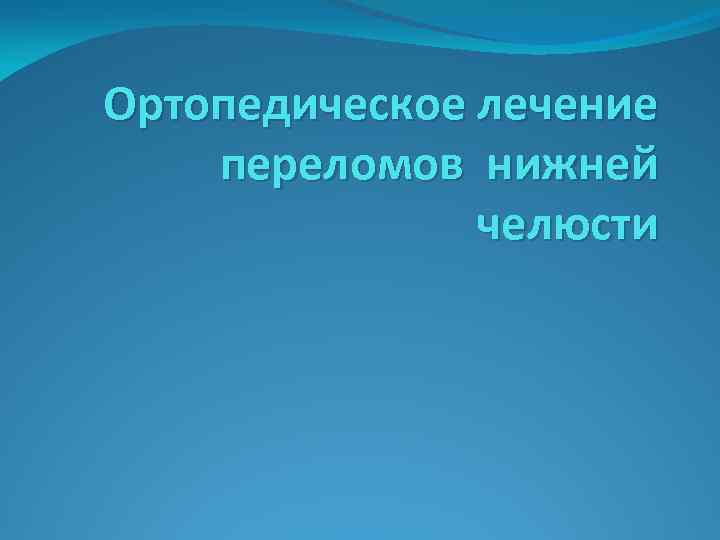 Ортопедическое лечение переломов нижней челюсти